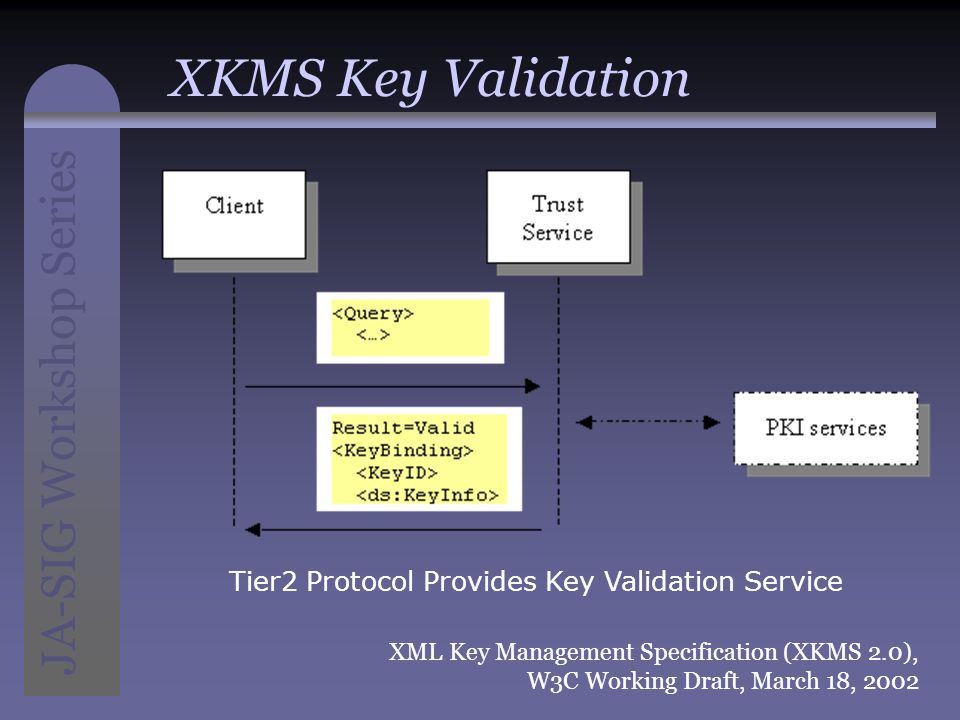 JA-SIG Workshop Series

XKMS Key Validation

Client

Trust Service

<Query>
<…>

Result=Valid
<KeyBinding>
<KeyID>
<ds:KeyInfo>

PKI services

Tier2 Protocol Provides Key Validation Service

XML Key Management Specification (XKMS 2.0), W3C Working Draft, March 18, 2002